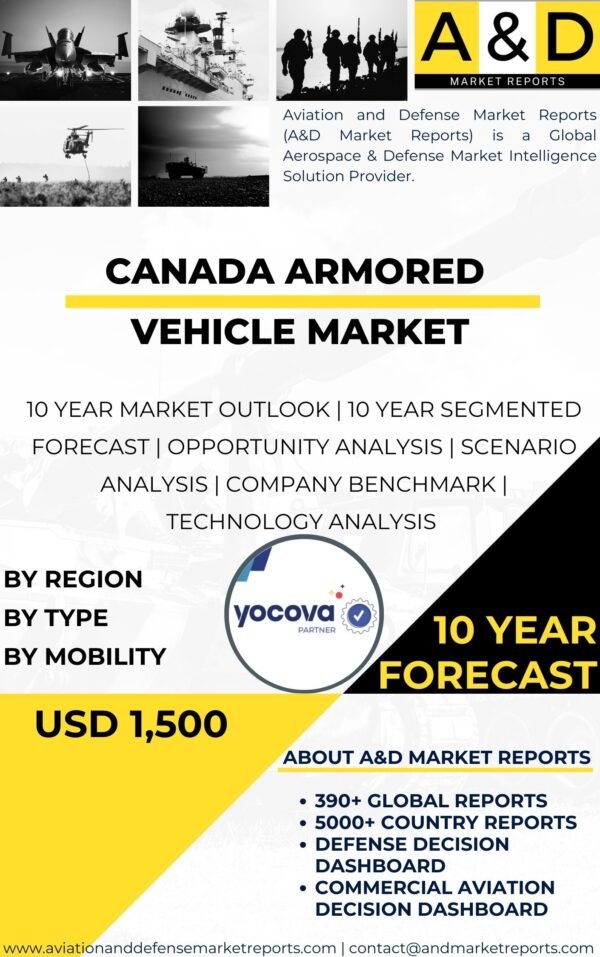 A&D
MARKET REPORTS

Aviation and Defense Market Reports (A&D Market Reports) is a Global Aerospace & Defense Market Intelligence Solution Provider.

CANADA ARMORED VEHICLE MARKET

10 YEAR MARKET OUTLOOK | 10 YEAR SEGMENTED FORECAST | OPPORTUNITY ANALYSIS | SCENARIO ANALYSIS | COMPANY BENCHMARK | TECHNOLOGY ANALYSIS

BY REGION
BY TYPE
BY MOBILITY

yocova
PARTNER

10 YEAR FORECAST

USD 1,500

ABOUT A&D MARKET REPORTS

• 390+ GLOBAL REPORTS
• 5000+ COUNTRY REPORTS
• DEFENSE DECISION DASHBOARD
• COMMERCIAL AVIATION DECISION DASHBOARD

www.aviationanddefensemarketreports.com | contact@andmarketreports.com